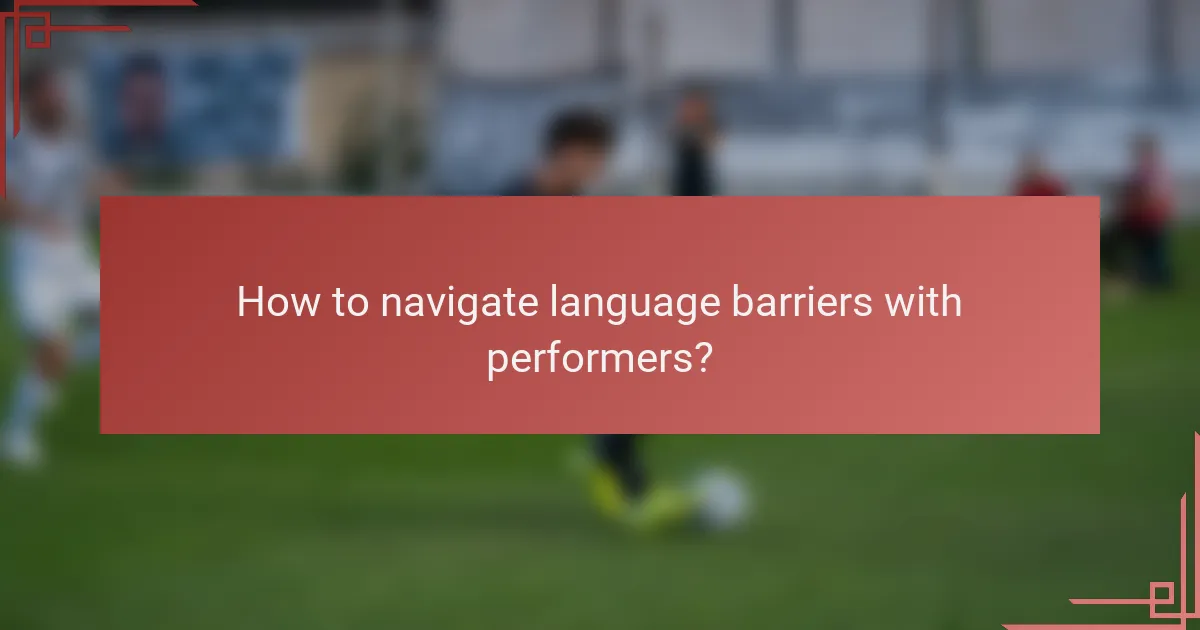 How to navigate language barriers with performers?